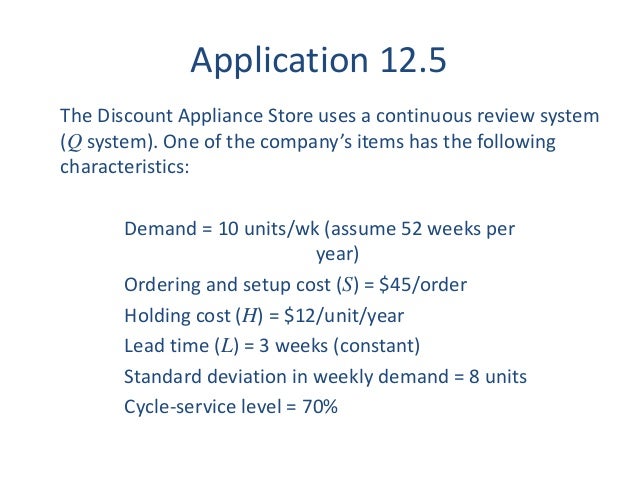 Application 12.5

The Discount Appliance Store uses a continuous review system ($Q$ system). One of the company's items has the following characteristics:

Demand = 10 units/wk (assume 52 weeks per year)
Ordering and setup cost ($S$) = \$45/order
Holding cost ($H$) = \$12/unit/year
Lead time ($L$) = 3 weeks (constant)
Standard deviation in weekly demand = 8 units
Cycle-service level = 70%